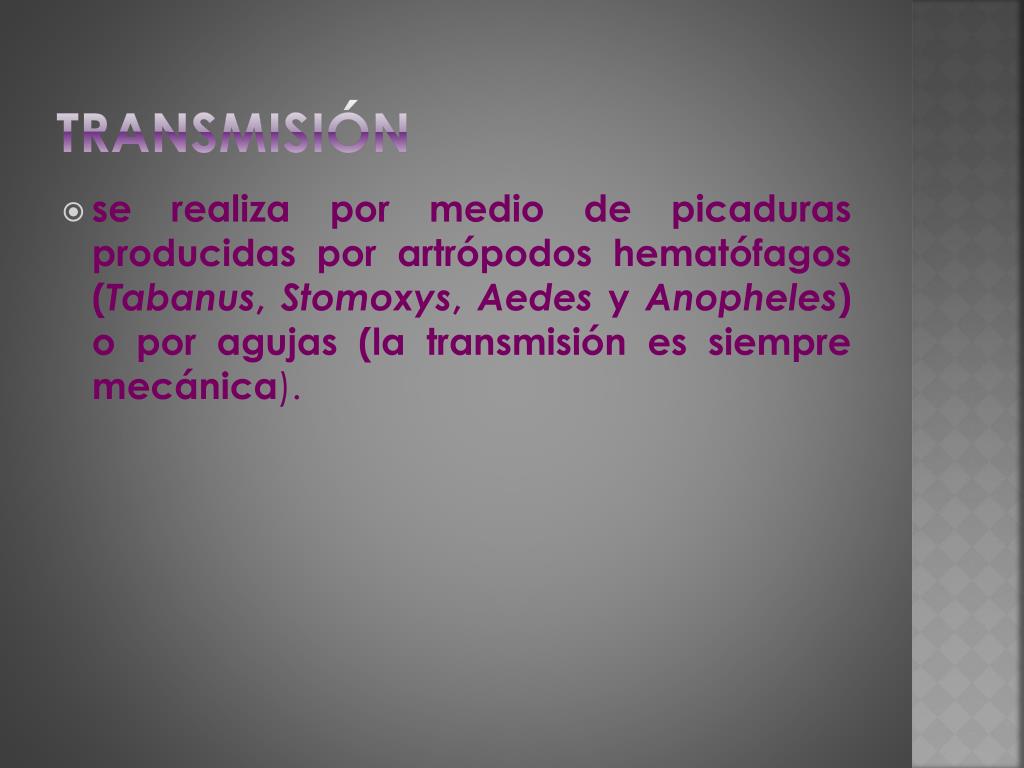 TRANSMISIÓN

se realiza por medio de picaduras producidas por artrópodos hematófagos (Tabanus, Stomoxys, Aedes y Anopheles) o por agujas (la transmisión es siempre mecánica).